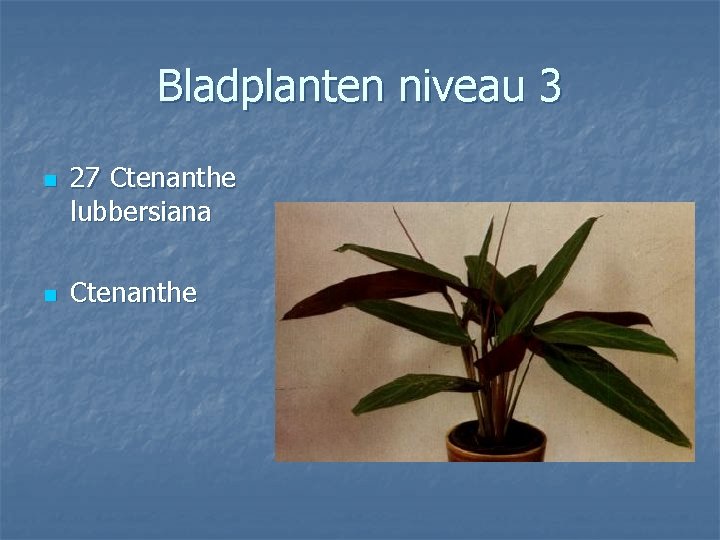 Bladplanten niveau 3

• 27 Ctenanthe lubbersiana

• Ctenanthe